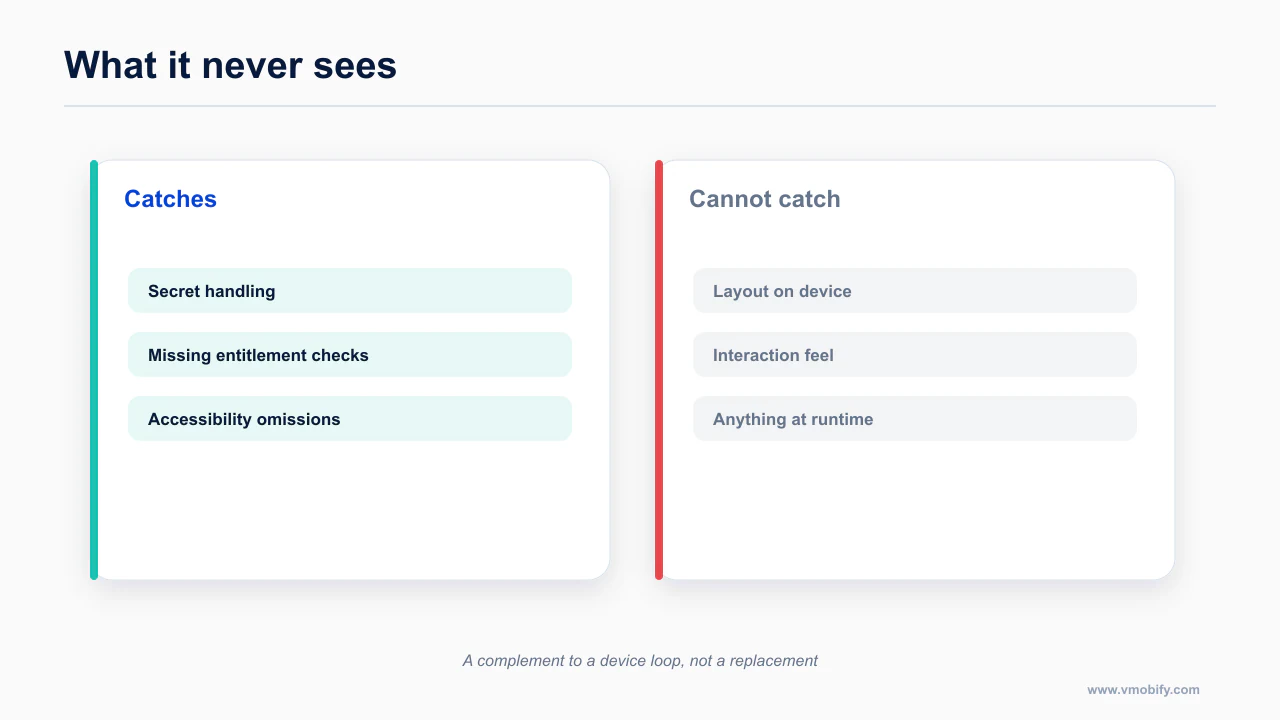 What it never sees

Catches

Secret handling

Missing entitlement checks

Accessibility omissions

Cannot catch

Layout on device

Interaction feel

Anything at runtime

A complement to a device loop, not a replacement

www.vmobify.com